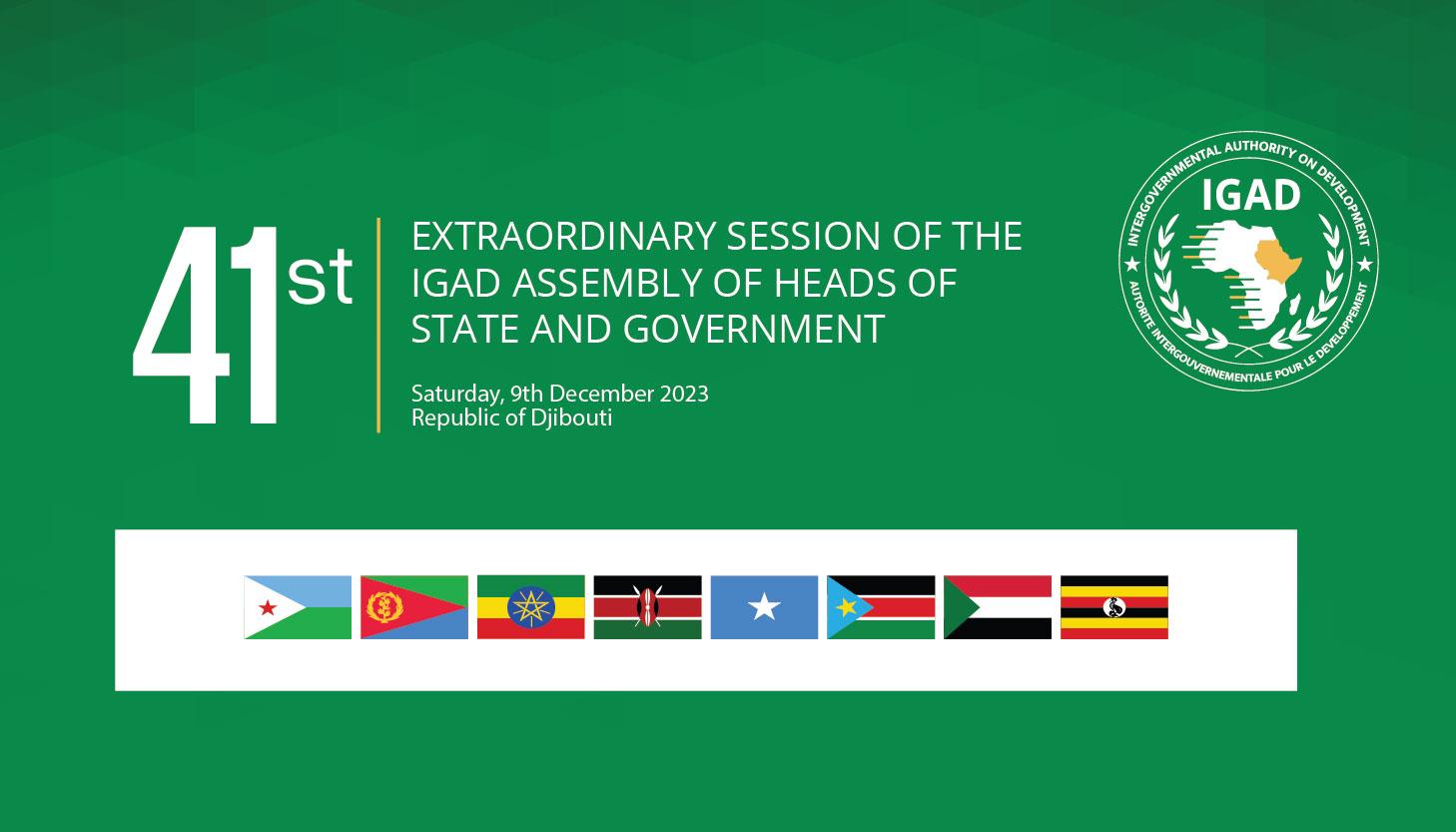 41st

EXTRAORDINARY SESSION OF THE IGAD ASSEMBLY OF HEADS OF STATE AND GOVERNMENT

Saturday, 9th December 2023
Republic of Djibouti

INTERGOVERNMENTAL AUTHORITY ON DEVELOPMENT
IGAD
AUTORITE INTERGOUVERNEMENTALE POUR LE DEVELOPPEMENT